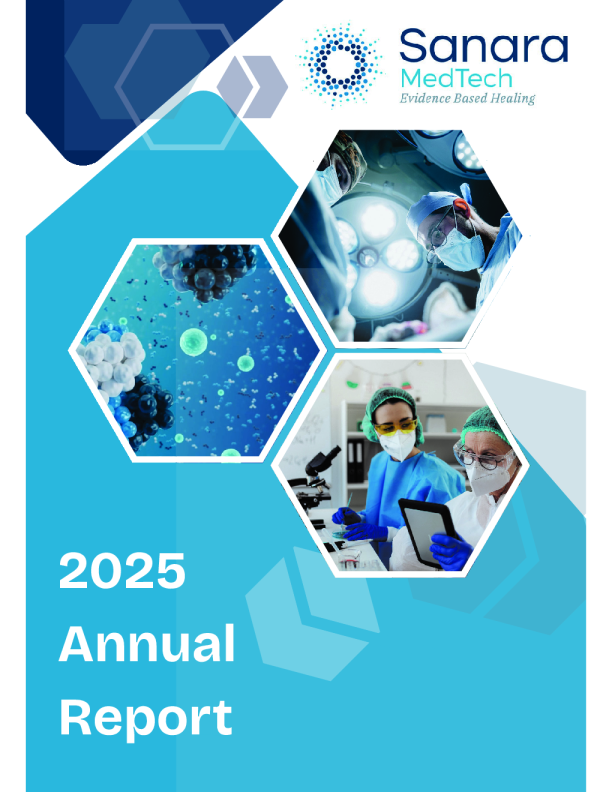 Sanara
MedTech
Evidence Based Healing

2025
Annual
Report